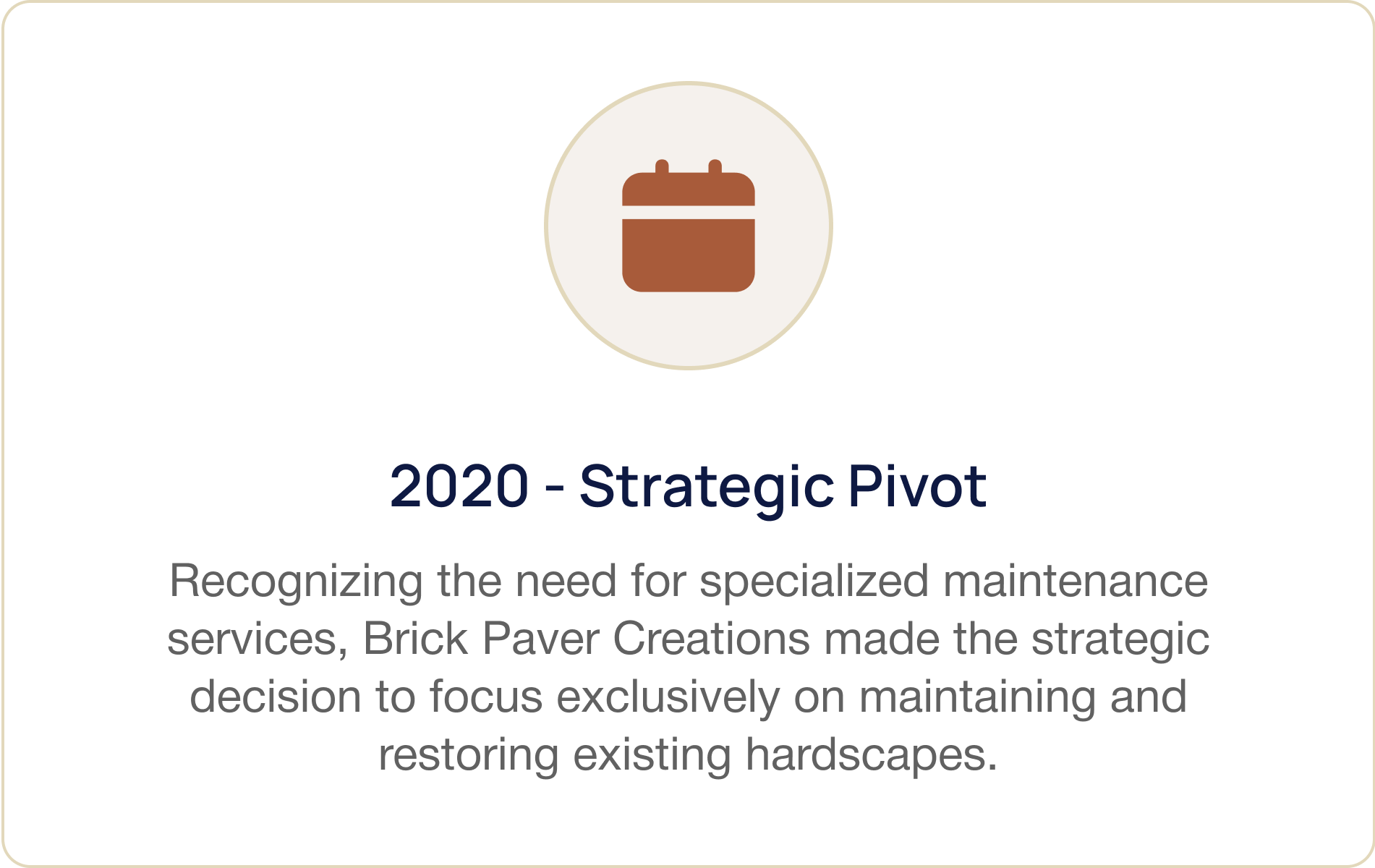 2020 - Strategic Pivot

Recognizing the need for specialized maintenance services, Brick Paver Creations made the strategic decision to focus exclusively on maintaining and restoring existing hardscapes.